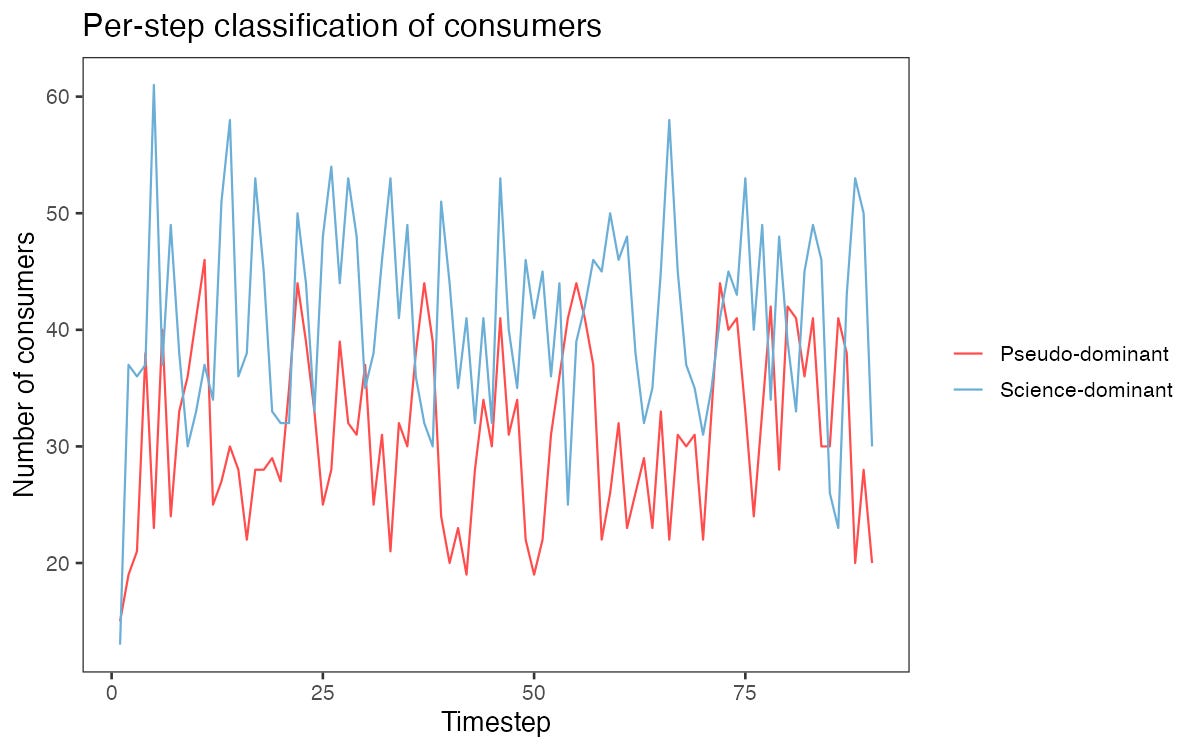 Per-step classification of consumers

Number of consumers

60
50
40
30
20

0
25
50
75

Timestep

Pseudo-dominant
Science-dominant